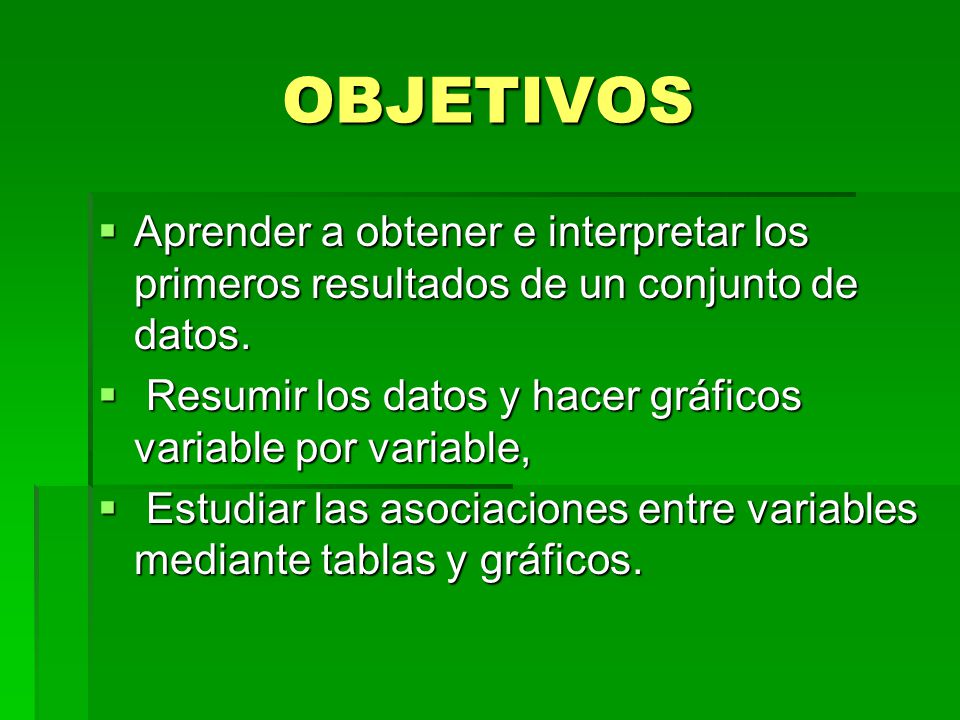 OBJETIVOS

▪ Aprender a obtener e interpretar los primeros resultados de un conjunto de datos.

▪ Resumir los datos y hacer gráficos variable por variable,

▪ Estudiar las asociaciones entre variables mediante tablas y gráficos.